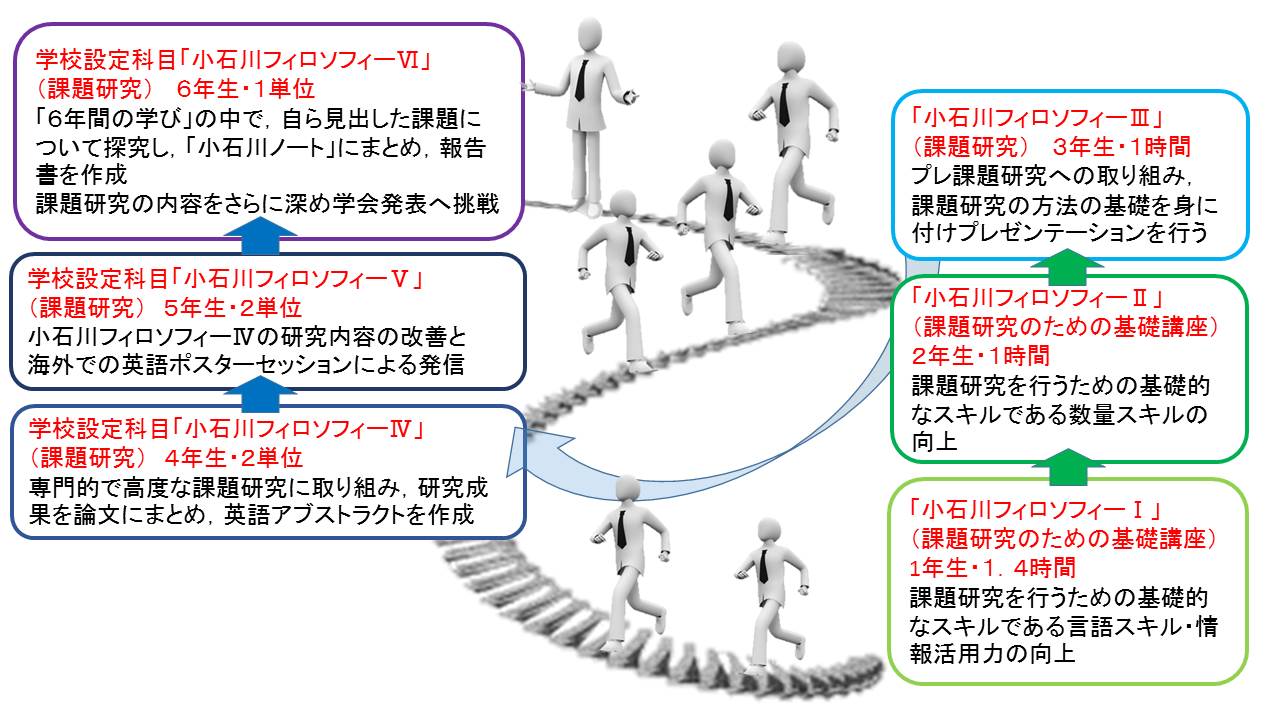 学校設定科目「小石川フィロソフィーⅥ」
（課題研究） 6年生・1単位
「6年間の学び」の中で，自ら見出した課題について探究し，「小石川ノート」にまとめ，報告書を作成
課題研究の内容をさらに深め学会発表へ挑戦

学校設定科目「小石川フィロソフィーⅤ」
（課題研究） 5年生・2単位
小石川フィロソフィーⅣの研究内容の改善と海外での英語ポスターセッションによる発信

学校設定科目「小石川フィロソフィーⅣ」
（課題研究） 4年生・2単位
専門的で高度な課題研究に取り組み，研究成果を論文にまとめ，英語アブストラクトを作成

「小石川フィロソフィーⅢ」
（課題研究） 3年生・1時間
プレ課題研究への取り組み，課題研究の方法の基礎を身に付けプレゼンテーションを行う

「小石川フィロソフィーⅡ」
（課題研究のための基礎講座）
2年生・1時間
課題研究を行うための基礎的なスキルである数量スキルの向上

「小石川フィロソフィーⅠ」
（課題研究のための基礎講座）
1年生・1．4時間
課題研究を行うための基礎的なスキルである言語スキル・情報活用力の向上